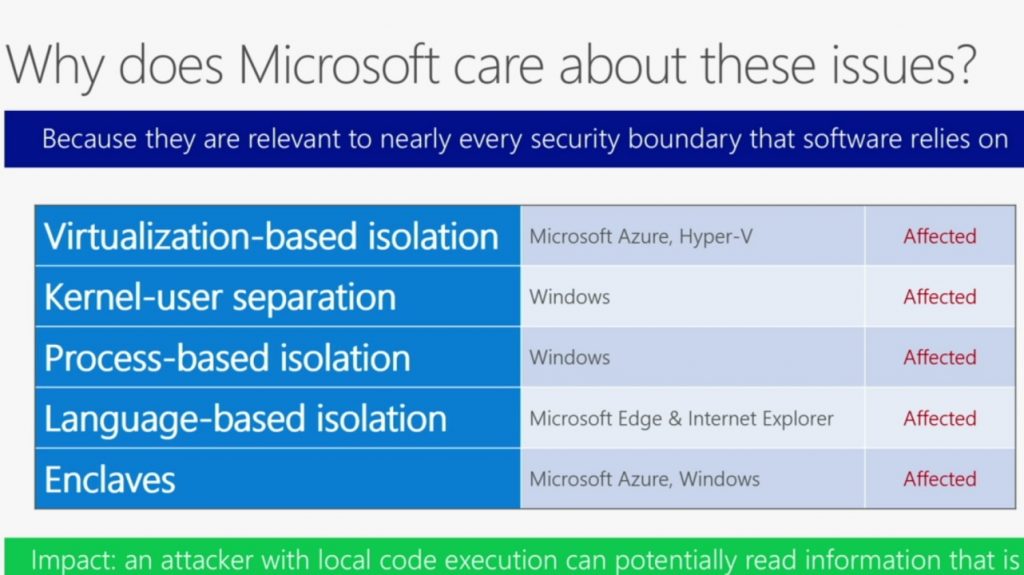 Why does Microsoft care about these issues?

Because they are relevant to nearly every security boundary that software relies on

| Virtualization-based isolation | Microsoft Azure, Hyper-V | Affected |
|---|---|---|
| Kernel-user separation | Windows | Affected |
| Process-based isolation | Windows | Affected |
| Language-based isolation | Microsoft Edge & Internet Explorer | Affected |
| Enclaves | Microsoft Azure, Windows | Affected |

Impact: an attacker with local code execution can potentially read information that is